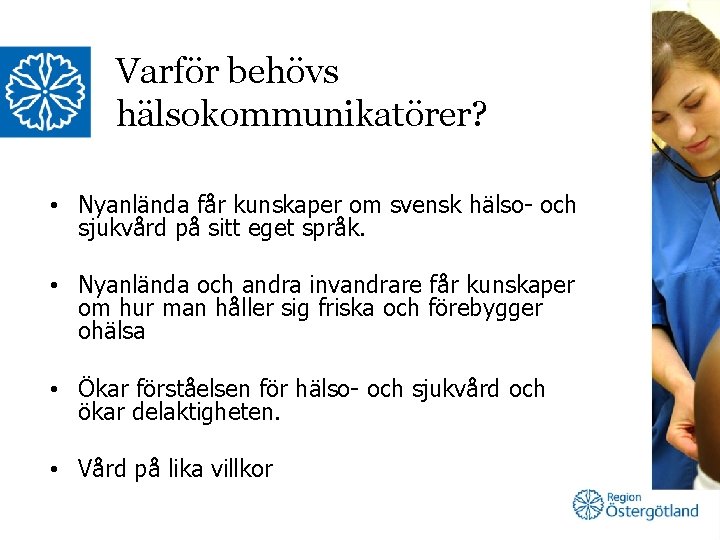 Varför behövs hälsokommunikatörer?

• Nyanlända får kunskaper om svensk hälso- och sjukvård på sitt eget språk.

• Nyanlända och andra invandrare får kunskaper om hur man håller sig friska och förebygger ohälsa

• Ökar förståelsen för hälso- och sjukvård och ökar delaktigheten.

• Vård på lika villkor

Region Östergötland